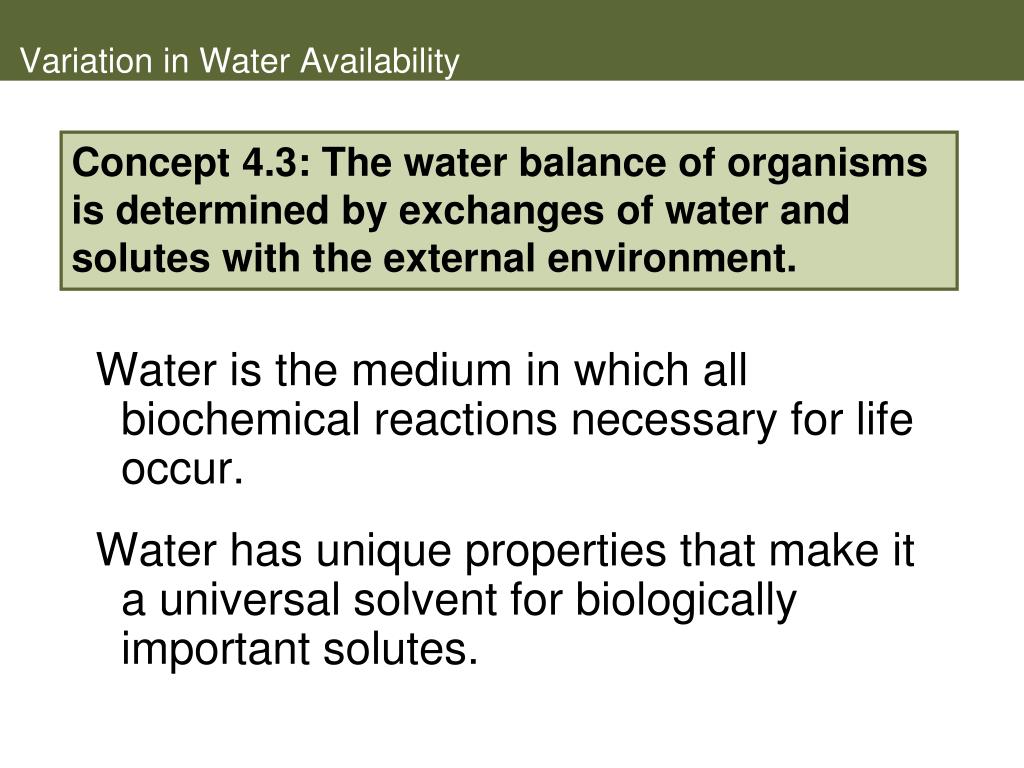 Variation in Water Availability

Concept 4.3: The water balance of organisms is determined by exchanges of water and solutes with the external environment.

Water is the medium in which all biochemical reactions necessary for life occur.

Water has unique properties that make it a universal solvent for biologically important solutes.